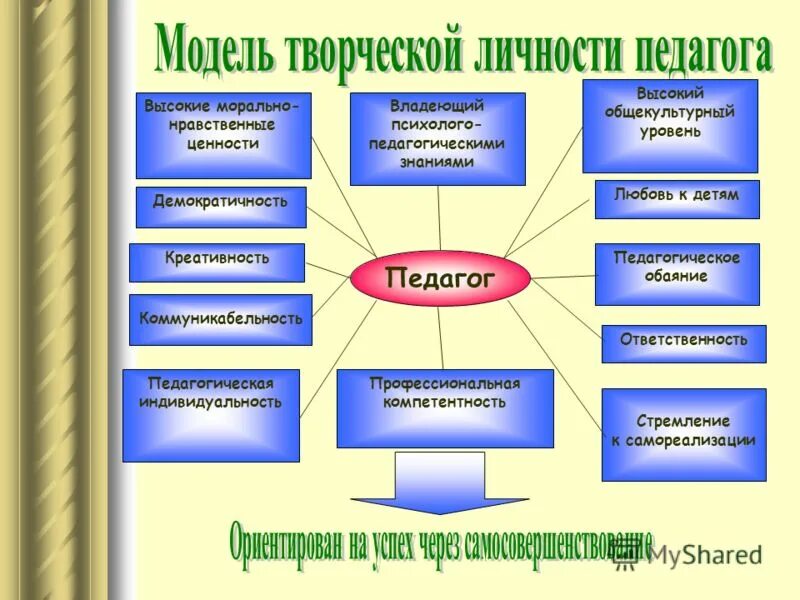 Модель творческой личности педагога

Высокие морально-нравственные ценности

Владеющий психолого-педагогическими знаниями

Высокий общекультурный уровень

Демократичность

Любовь к детям

Креативность

Педагог

Педагогическое обаяние

Коммуникабельность

Ответственность

Педагогическая индивидуальность

Профессиональная компетентность

Стремление к самореализации

Ориентирован на успех через самосовершенствование

MyShared